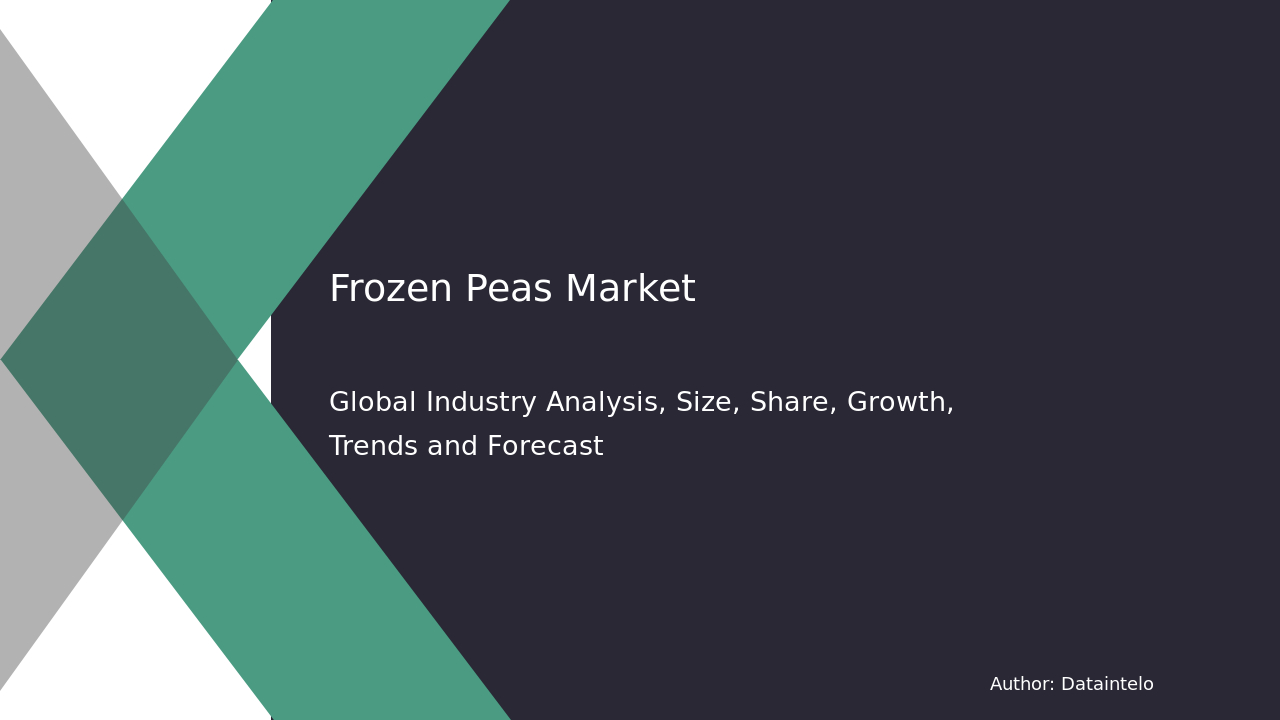 Frozen Peas Market

Global Industry Analysis, Size, Share, Growth, Trends and Forecast

Author: Dataintelo